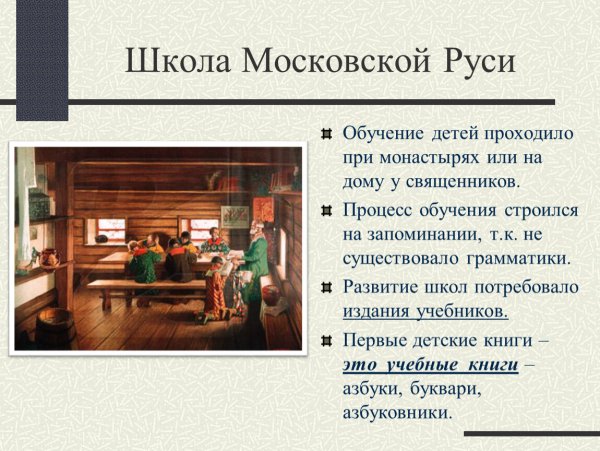 Школа Московской Руси

Обучение детей проходило при монастырях или на дому у священников.

Процесс обучения строился на запоминании, т.к. не существовало грамматики.

Развитие школ потребовало издания учебников.

Первые детские книги – это учебные книги – азбуки, буквари, азбуковники.